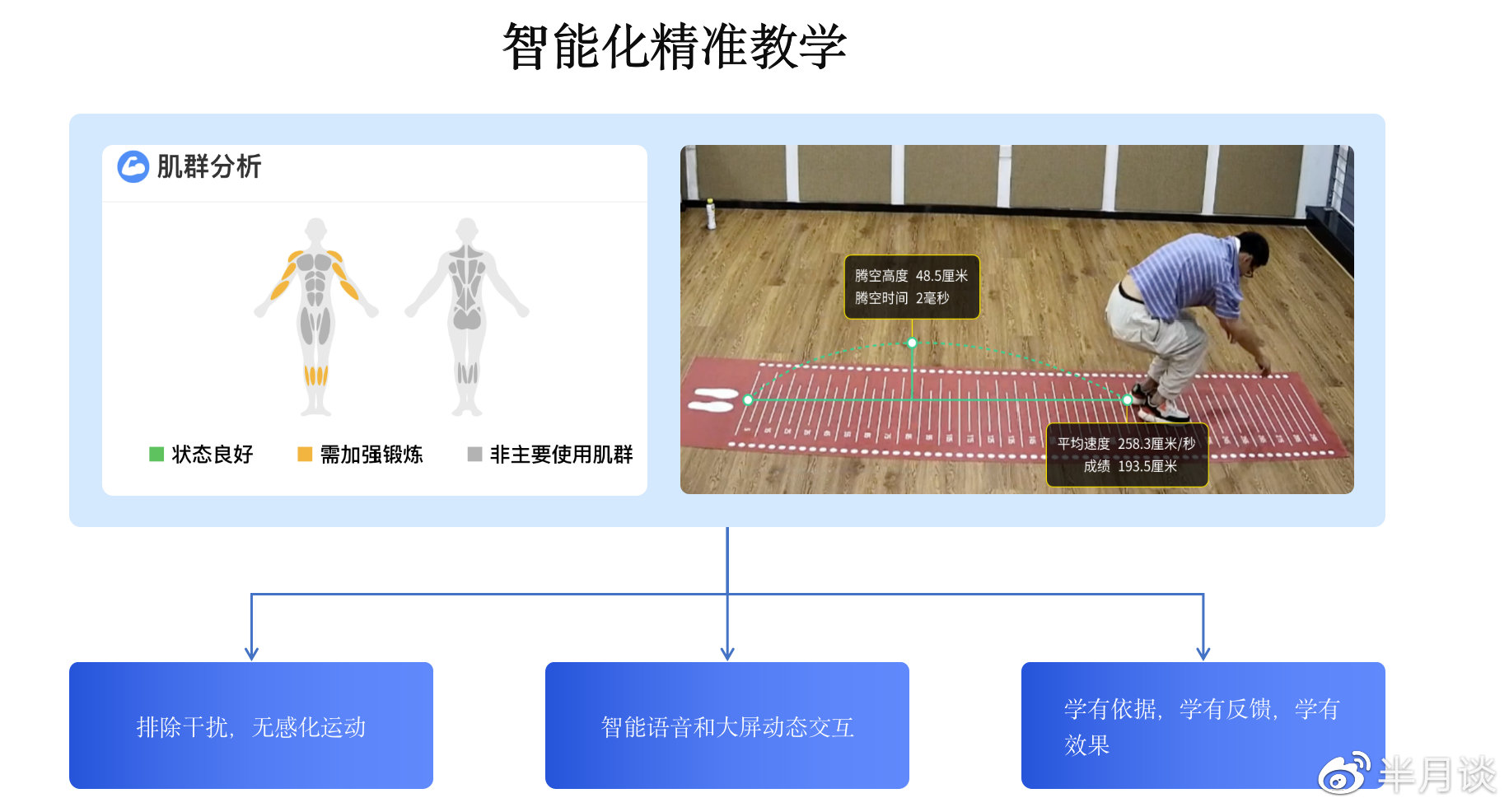 智能化精准教学

肌群分析

状态良好　需加强锻炼　非主要使用肌群

腾空高度 48.5厘米
腾空时间 2毫秒

平均速度 258.3厘米/秒
成绩 193.5厘米

排除干扰，无感化运动

智能语音和大屏动态交互

学有依据，学有反馈，学有效果

半月谈